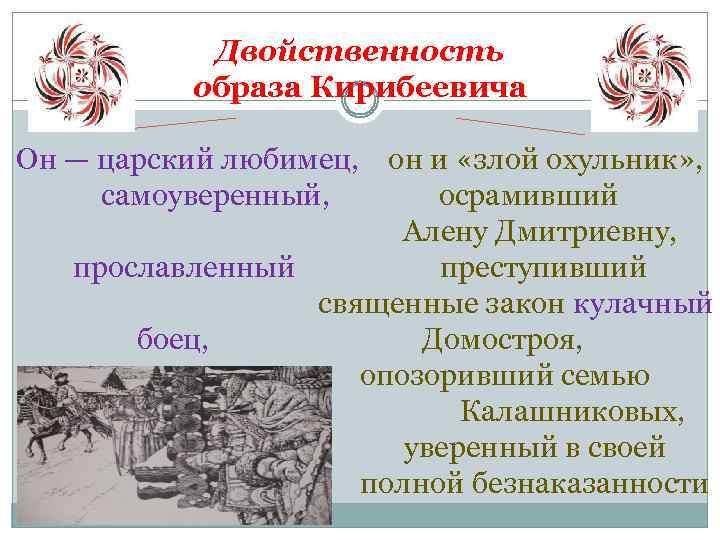 Двойственность образа Кирибеевича

Он — царский любимец, самоуверенный, прославленный кулачный боец,

он и «злой охульник», осрамивший Алену Дмитриевну, преступивший священные закон Домостроя, опозоривший семью Калашниковых, уверенный в своей полной безнаказанности